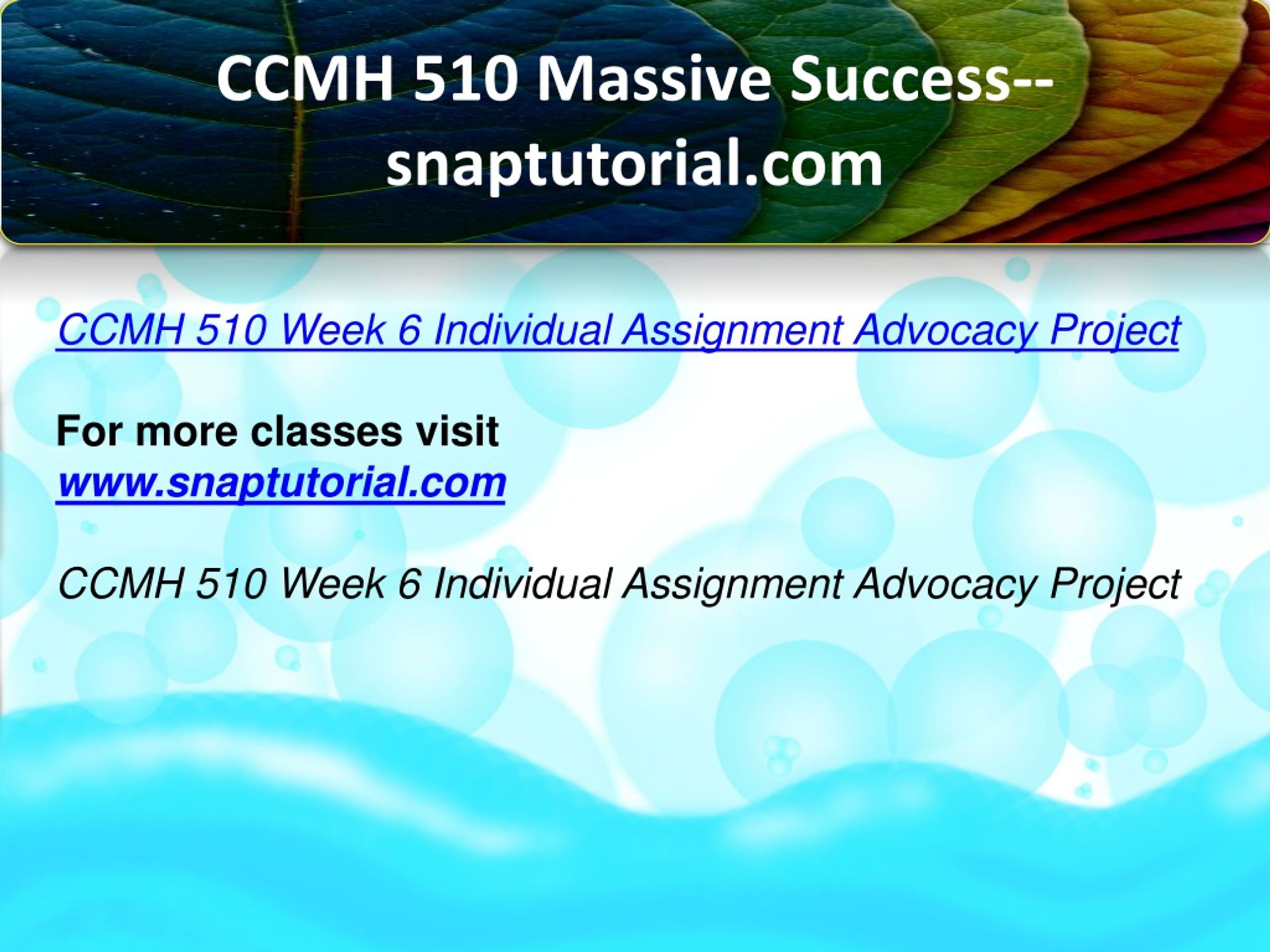 CCMH 510 Massive Success--snaptutorial.com

CCMH 510 Week 6 Individual Assignment Advocacy Project

For more classes visit
www.snaptutorial.com

CCMH 510 Week 6 Individual Assignment Advocacy Project